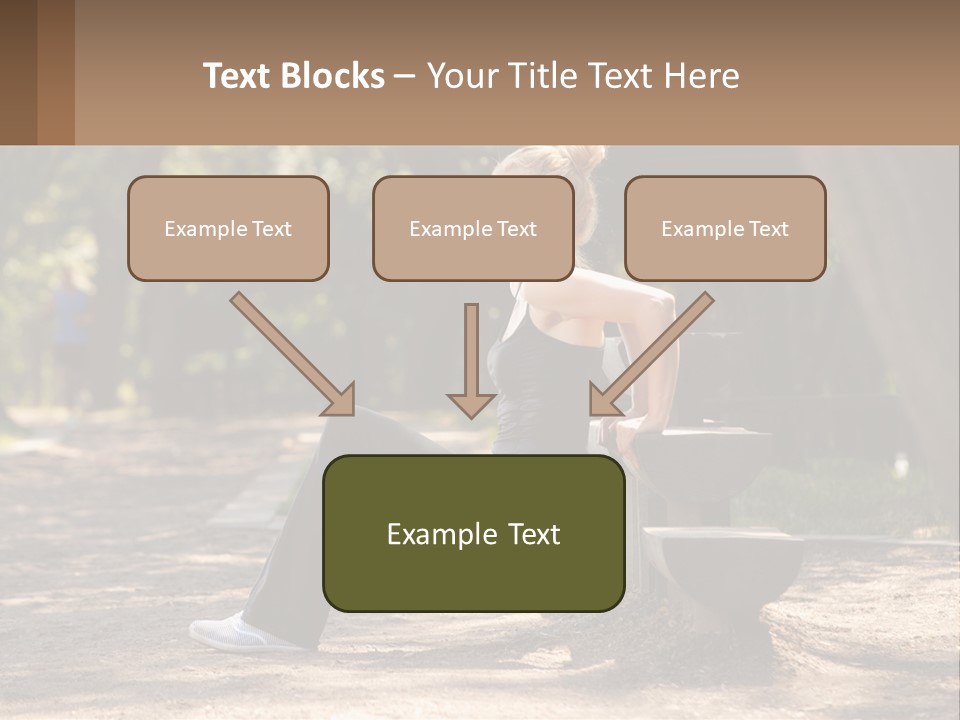 Text Blocks – Your Title Text Here

Example Text

Example Text

Example Text

Example Text